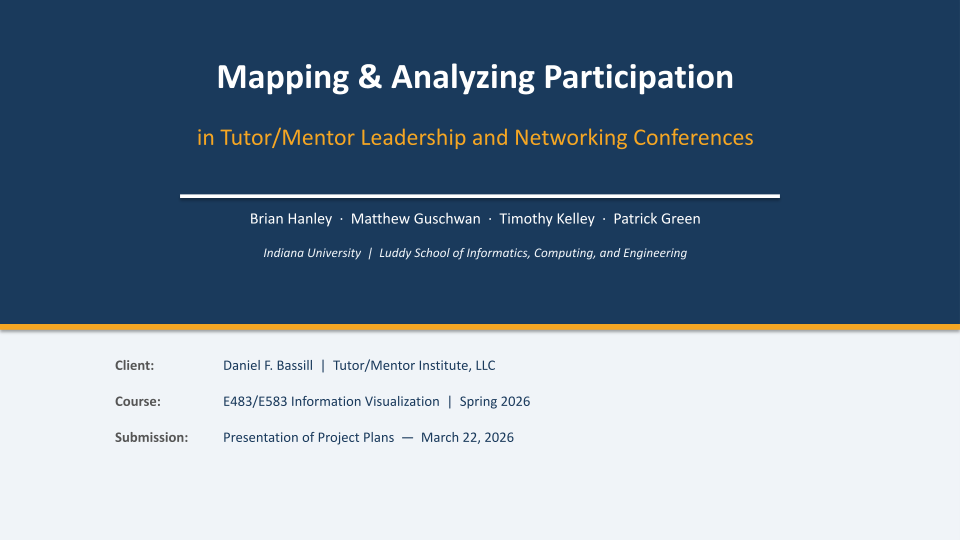 Mapping & Analyzing Participation

in Tutor/Mentor Leadership and Networking Conferences

Brian Hanley · Matthew Guschwan · Timothy Kelley · Patrick Green

Indiana University | Luddy School of Informatics, Computing, and Engineering

Client: Daniel F. Bassill | Tutor/Mentor Institute, LLC

Course: E483/E583 Information Visualization | Spring 2026

Submission: Presentation of Project Plans — March 22, 2026